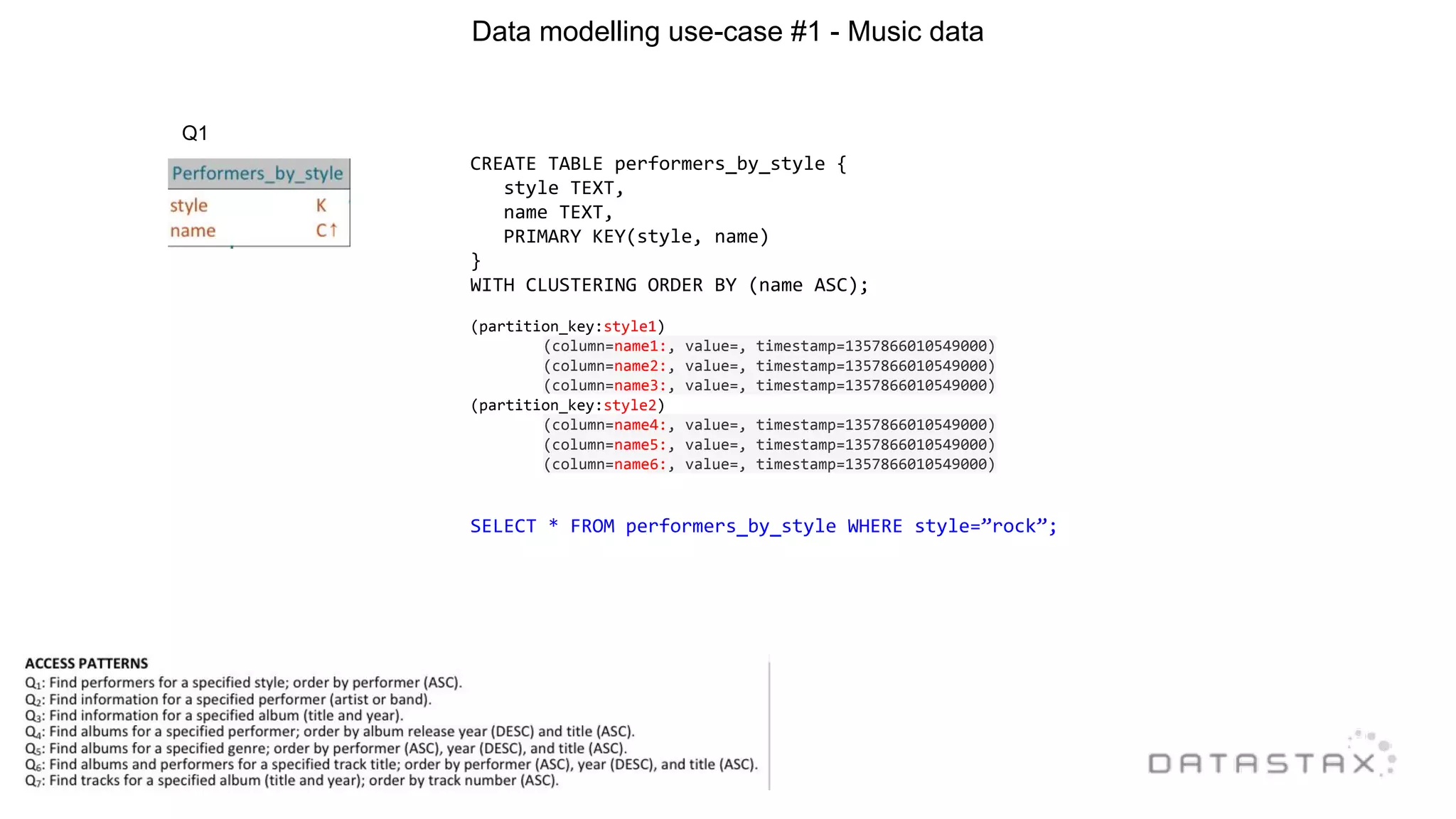 Data modelling use-case #1 - Music data

Q1

| Performers_by_style | |
|---|---|
| style | K |
| name | C↑ |

CREATE TABLE performers_by_style {
style TEXT,
name TEXT,
PRIMARY KEY(style, name)
}
WITH CLUSTERING ORDER BY (name ASC);

(partition_key:style1)
(column=name1:, value=, timestamp=1357866010549000)
(column=name2:, value=, timestamp=1357866010549000)
(column=name3:, value=, timestamp=1357866010549000)
(partition_key:style2)
(column=name4:, value=, timestamp=1357866010549000)
(column=name5:, value=, timestamp=1357866010549000)
(column=name6:, value=, timestamp=1357866010549000)

SELECT * FROM performers_by_style WHERE style=”rock”;

ACCESS PATTERNS
$Q_1$: Find performers for a specified style; order by performer (ASC).
$Q_2$: Find information for a specified performer (artist or band).
$Q_3$: Find information for a specified album (title and year).
$Q_4$: Find albums for a specified performer; order by album release year (DESC) and title (ASC).
$Q_5$: Find albums for a specified genre; order by performer (ASC), year (DESC), and title (ASC).
$Q_6$: Find albums and performers for a specified track title; order by performer (ASC), year (DESC), and title (ASC).
$Q_7$: Find tracks for a specified album (title and year); order by track number (ASC).

DATASTAX